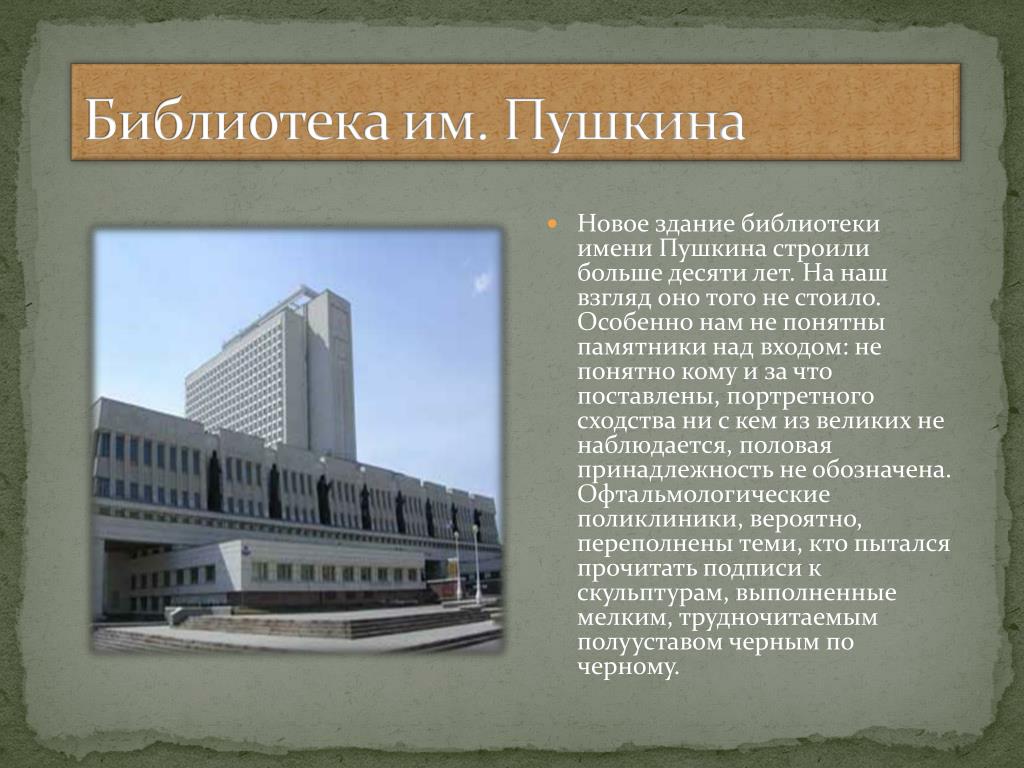 Библиотека им. Пушкина

Новое здание библиотеки имени Пушкина строили больше десяти лет. На наш взгляд оно того не стоило. Особенно нам не понятны памятники над входом: не понятно кому и за что поставлены, портретного сходства ни с кем из великих не наблюдается, половая принадлежность не обозначена. Офтальмологические поликлиники, вероятно, переполнены теми, кто пытался прочитать подписи к скульптурам, выполненные мелким, трудночитаемым полууставом черным по черному.